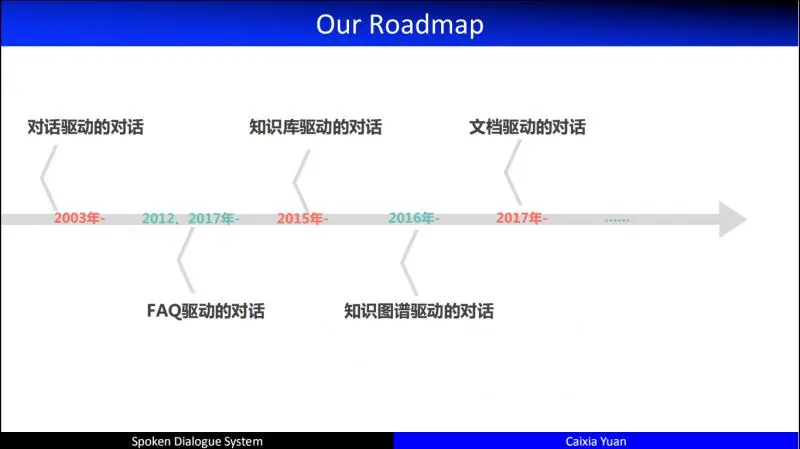 Our Roadmap

对话驱动的对话

知识库驱动的对话

文档驱动的对话

2003年-

2012、2017年-

2015年-

2016年-

2017年-

......

FAQ驱动的对话

知识图谱驱动的对话

Spoken Dialogue System

Caixia Yuan